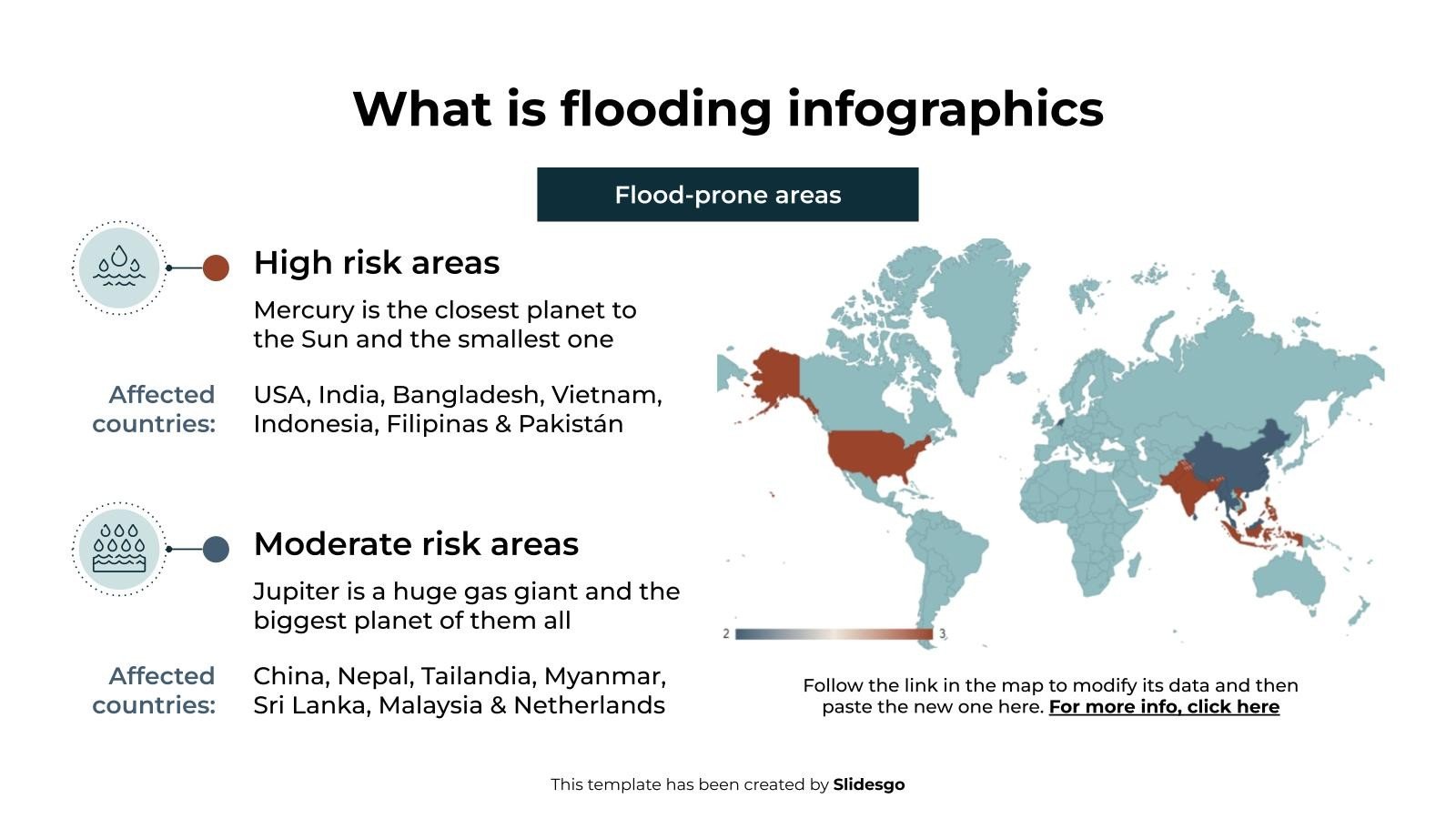 What is flooding infographics

Flood-prone areas

High risk areas

Mercury is the closest planet to the Sun and the smallest one

Affected countries:

USA, India, Bangladesh, Vietnam, Indonesia, Filipinas & Pakistán

Moderate risk areas

Jupiter is a huge gas giant and the biggest planet of them all

Affected countries:

China, Nepal, Tailandia, Myanmar, Sri Lanka, Malaysia & Netherlands

2

3

Follow the link in the map to modify its data and then paste the new one here. For more info, click here

This template has been created by Slidesgo